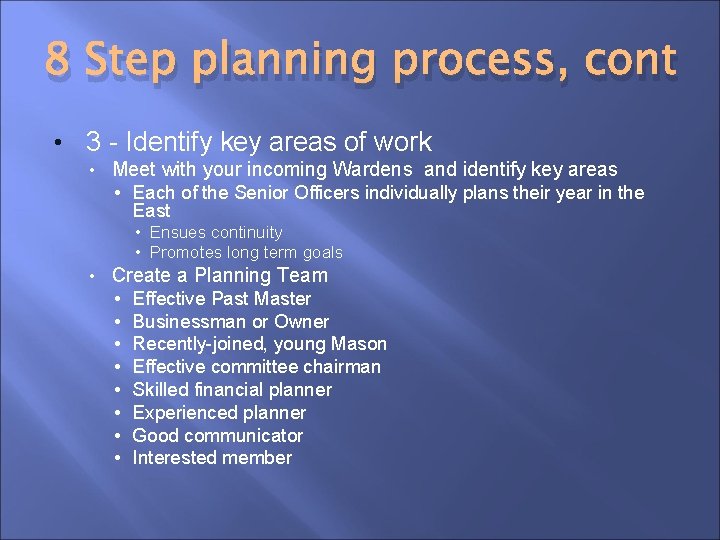 8 Step planning process, cont

• 3 - Identify key areas of work
  • Meet with your incoming Wardens and identify key areas
    • Each of the Senior Officers individually plans their year in the East
      • Ensues continuity
      • Promotes long term goals
  • Create a Planning Team
    • Effective Past Master
    • Businessman or Owner
    • Recently-joined, young Mason
    • Effective committee chairman
    • Skilled financial planner
    • Experienced planner
    • Good communicator
    • Interested member